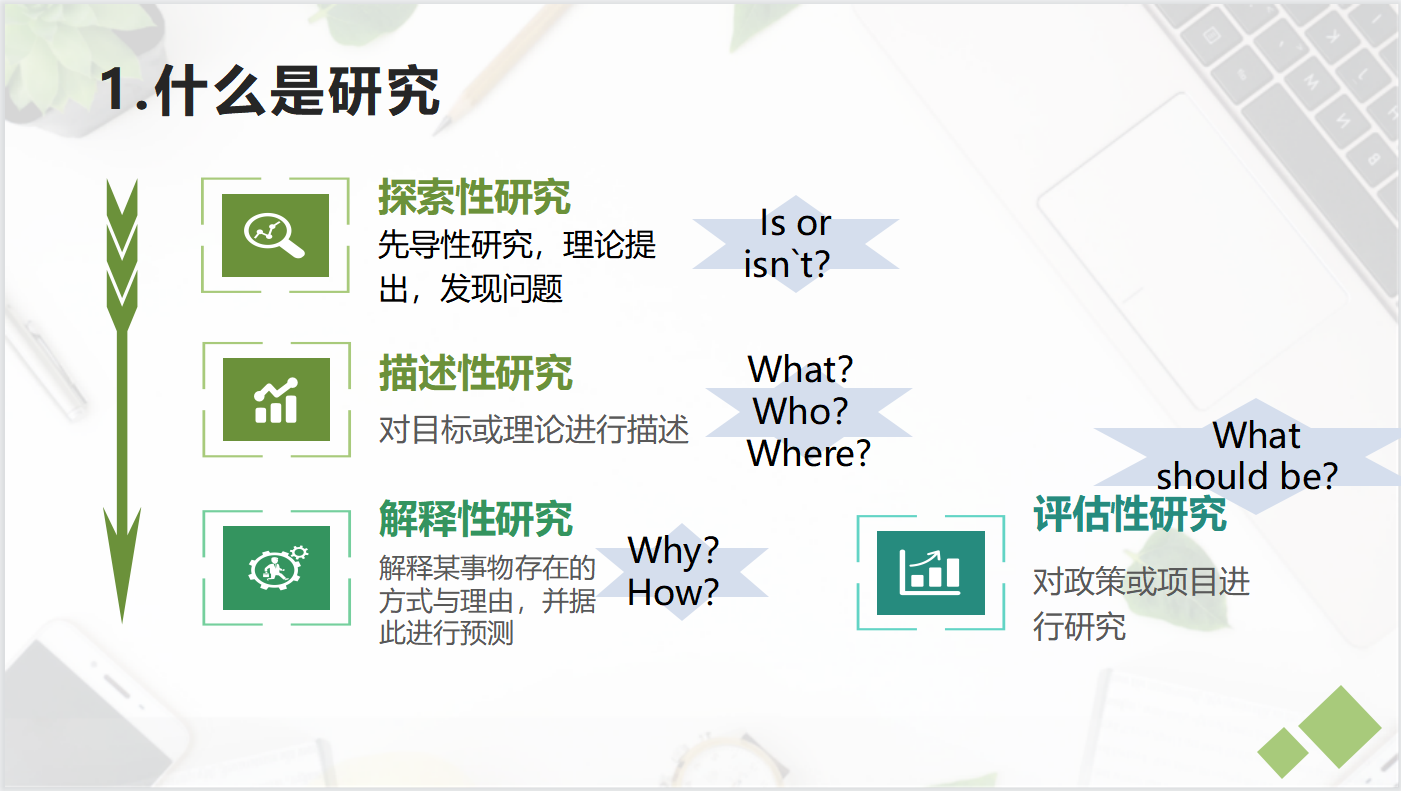 1.什么是研究

探索性研究
先导性研究，理论提出，发现问题

Is or isn`t?

描述性研究
对目标或理论进行描述

What?
Who?
Where?

解释性研究
解释某事物存在的方式与理由，并据此进行预测

Why?
How?

What should be?

评估性研究
对政策或项目进行研究